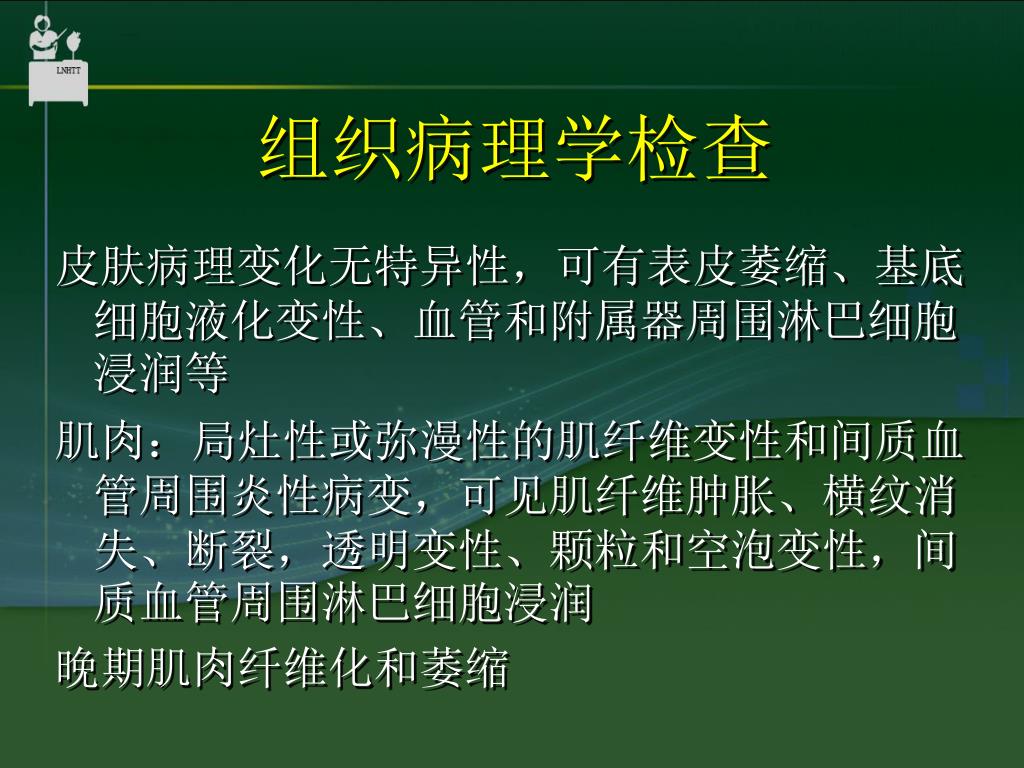 LNHTT

组织病理学检查

皮肤病理变化无特异性，可有表皮萎缩、基底细胞液化变性、血管和附属器周围淋巴细胞浸润等

肌肉：局灶性或弥漫性的肌纤维变性和间质血管周围炎性病变，可见肌纤维肿胀、横纹消失、断裂，透明变性、颗粒和空泡变性，间质血管周围淋巴细胞浸润

晚期肌肉纤维化和萎缩